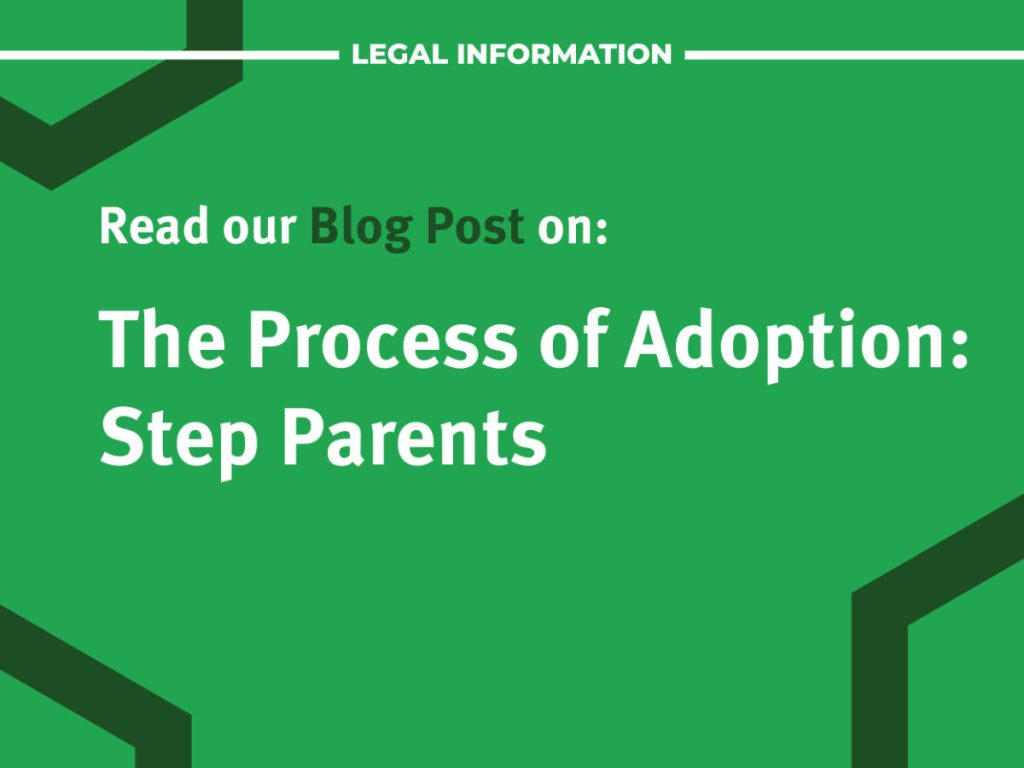 LEGAL INFORMATION

Read our Blog Post on:

The Process of Adoption: Step Parents